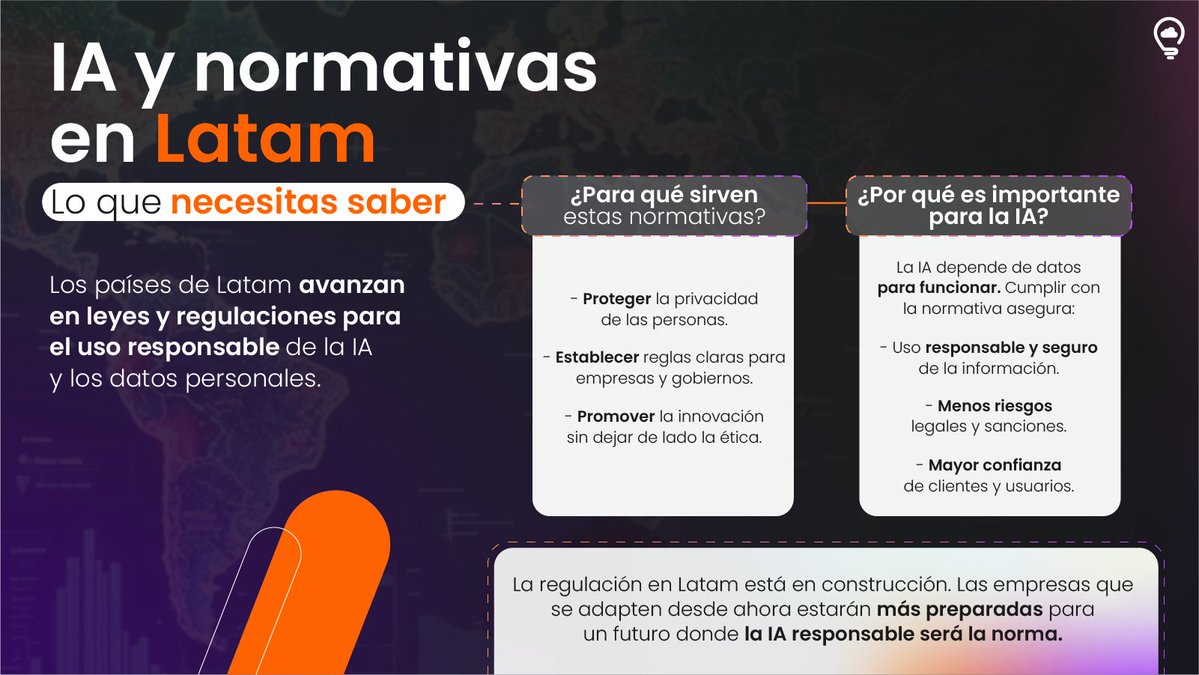 IA y normativas en Latam

Lo que necesitas saber

Los países de Latam avanzan en leyes y regulaciones para el uso responsable de la IA y los datos personales.

¿Para qué sirven estas normativas?

- Proteger la privacidad de las personas.

- Establecer reglas claras para empresas y gobiernos.

- Promover la innovación sin dejar de lado la ética.

¿Por qué es importante para la IA?

La IA depende de datos para funcionar. Cumplir con la normativa asegura:

- Uso responsable y seguro de la información.

- Menos riesgos legales y sanciones.

- Mayor confianza de clientes y usuarios.

La regulación en Latam está en construcción. Las empresas que se adapten desde ahora estarán más preparadas para un futuro donde la IA responsable será la norma.